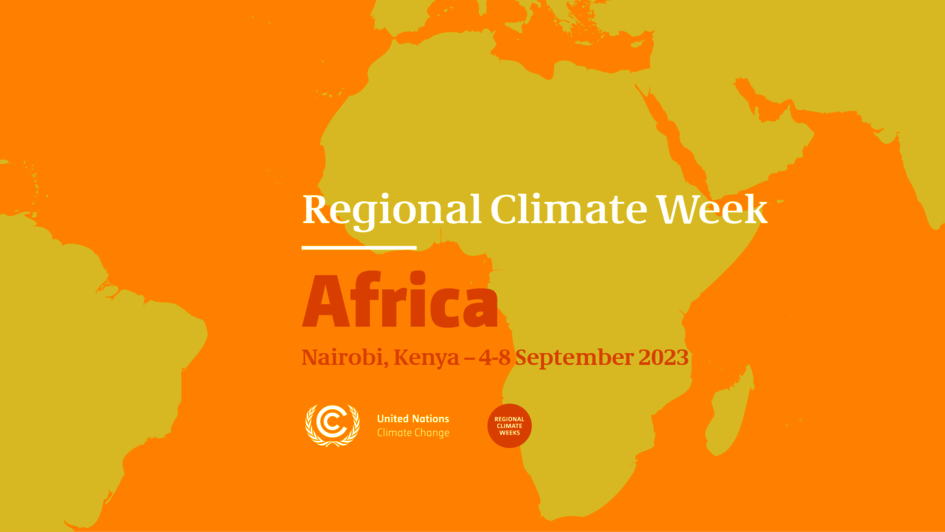 Regional Climate Week

Africa

Nairobi, Kenya – 4-8 September 2023

United Nations
Climate Change

REGIONAL
CLIMATE
WEEKS